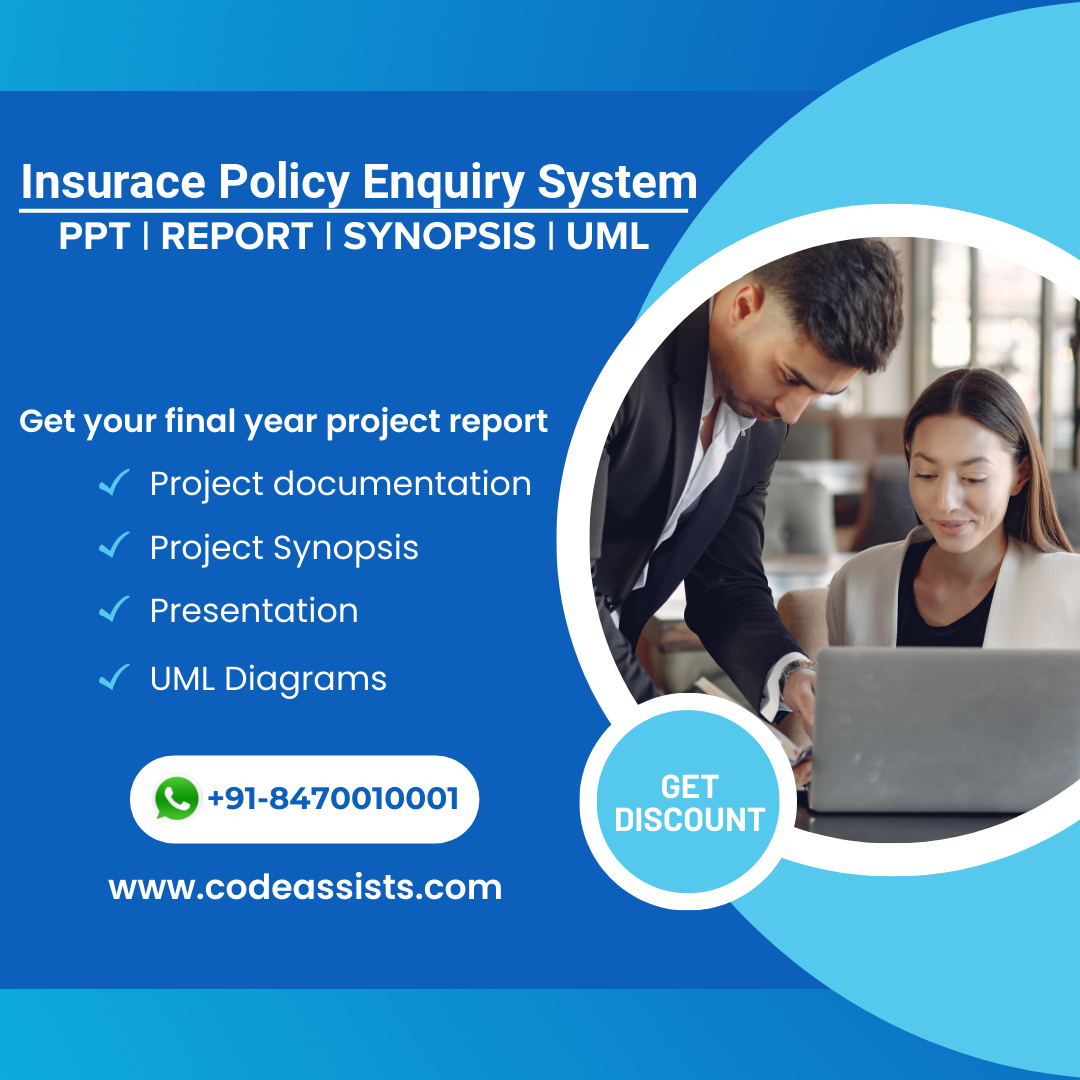 Insurace Policy Enquiry System
PPT | REPORT | SYNOPSIS | UML

Get your final year project report
✓ Project documentation
✓ Project Synopsis
✓ Presentation
✓ UML Diagrams

+91-8470010001

www.codeassists.com

GET DISCOUNT